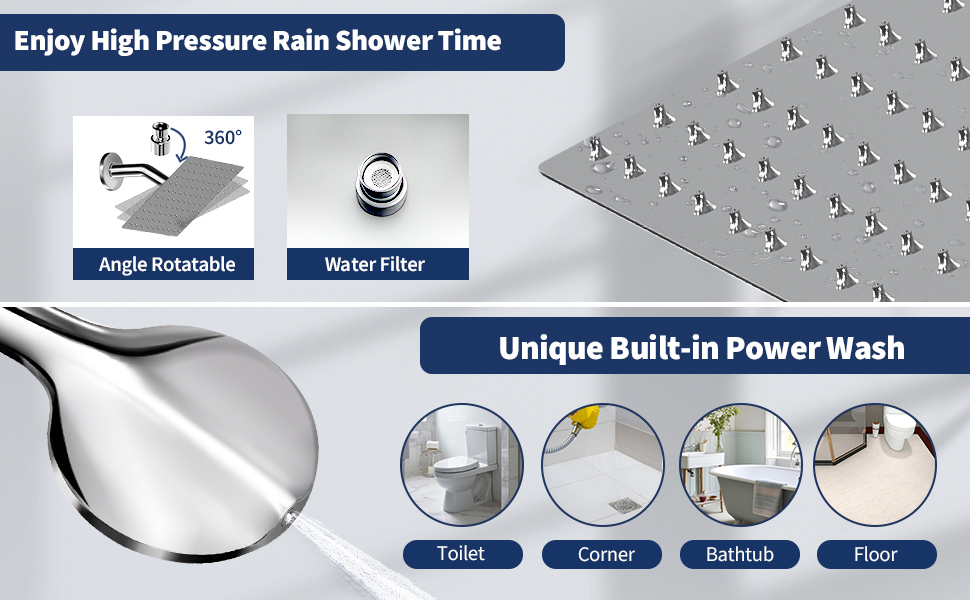 Enjoy High Pressure Rain Shower Time

360°

Angle Rotatable

Water Filter

Unique Built-in Power Wash

Toilet

Corner

Bathtub

Floor